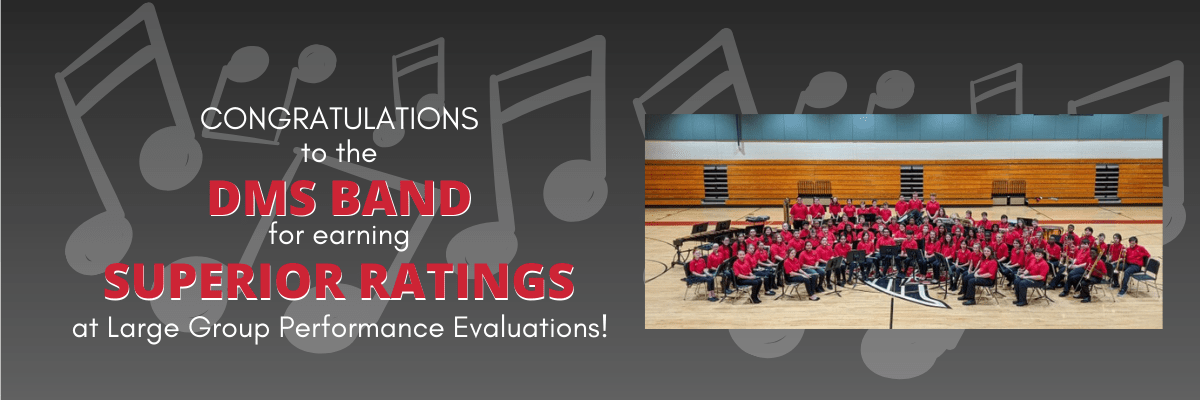 CONGRATULATIONS
to the
DMS BAND
for earning
SUPERIOR RATINGS
at Large Group Performance Evaluations!